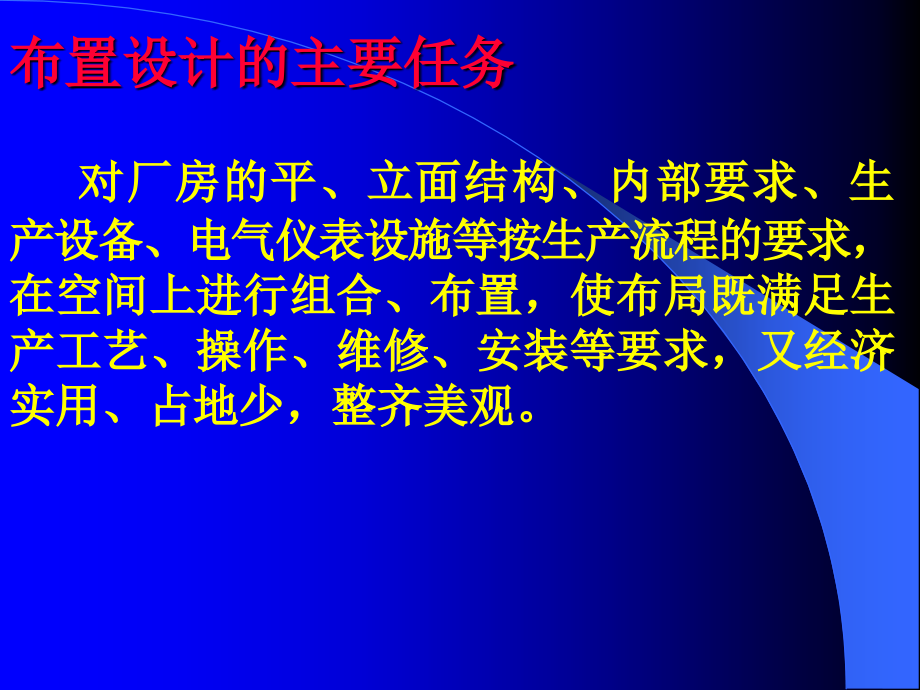 布置设计的主要任务

对厂房的平、立面结构、内部要求、生产设备、电气仪表设施等按生产流程的要求，在空间上进行组合、布置，使布局既满足生产工艺、操作、维修、安装等要求，又经济实用、占地少，整齐美观。